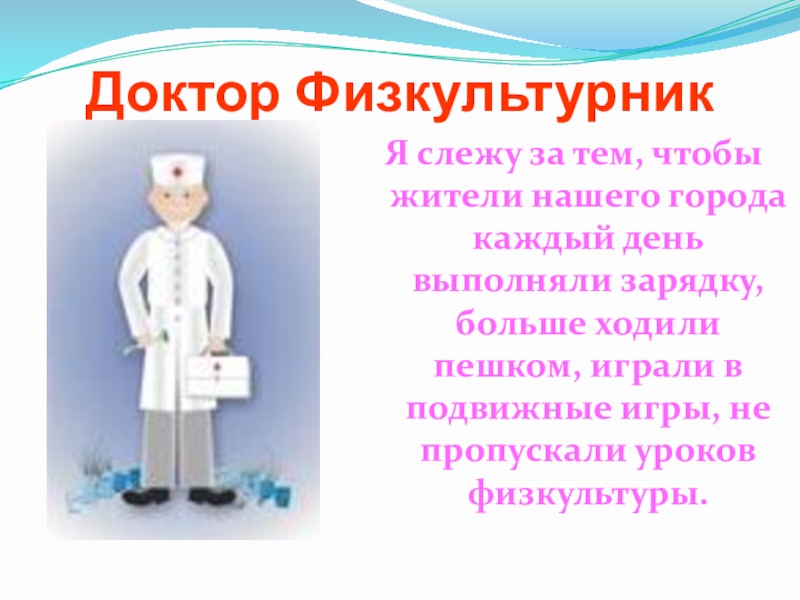 Доктор Физкультурник

Я слежу за тем, чтобы жители нашего города каждый день выполняли зарядку, больше ходили пешком, играли в подвижные игры, не пропускали уроков физкультуры.